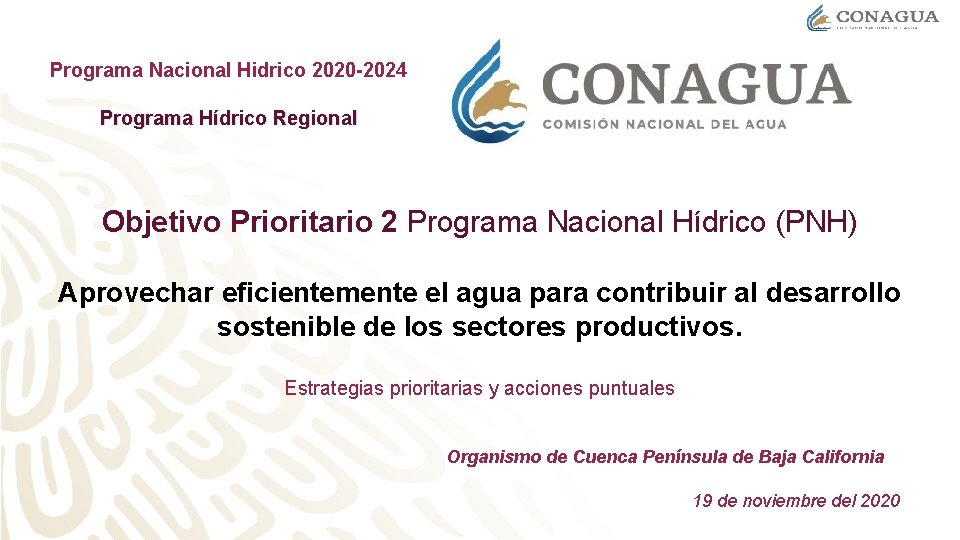 CONAGUA

Programa Nacional Hidrico 2020-2024

Programa Hídrico Regional

CONAGUA
COMISIÓN NACIONAL DEL AGUA

Objetivo Prioritario 2 Programa Nacional Hídrico (PNH)

Aprovechar eficientemente el agua para contribuir al desarrollo sostenible de los sectores productivos.

Estrategias prioritarias y acciones puntuales

Organismo de Cuenca Península de Baja California

19 de noviembre del 2020